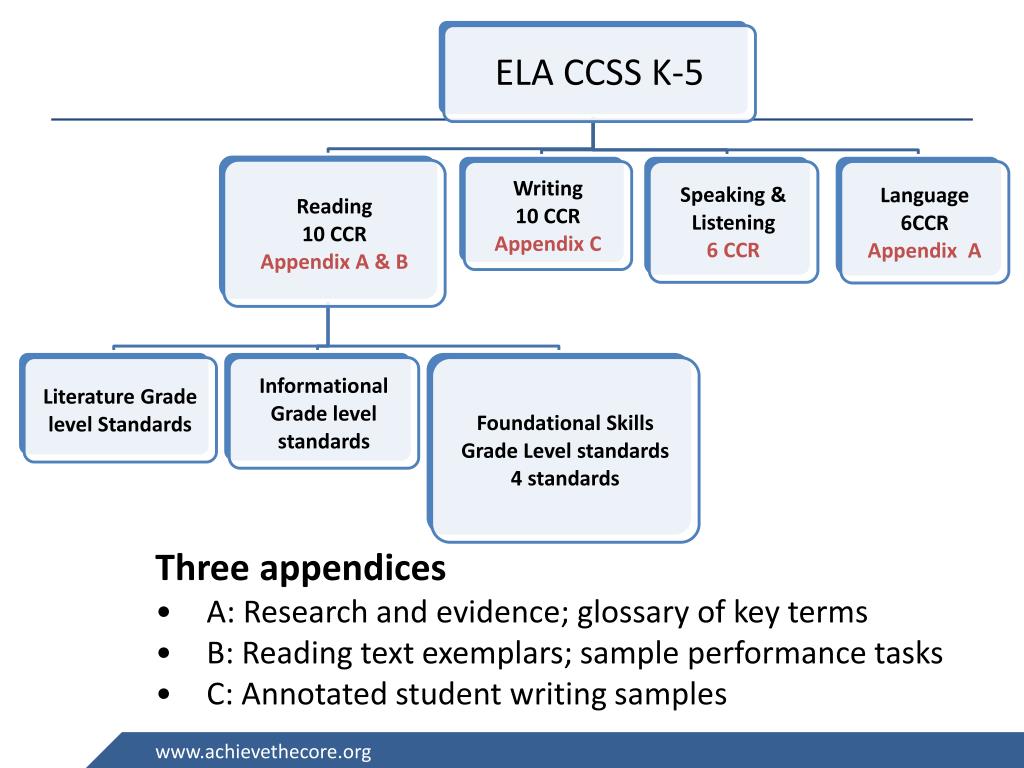 ELA CCSS K-5

Reading
10 CCR
Appendix A & B

Writing
10 CCR
Appendix C

Speaking &
Listening
6 CCR

Language
6CCR
Appendix A

Literature Grade level Standards

Informational Grade level standards

Foundational Skills
Grade Level standards
4 standards

Three appendices
• A: Research and evidence; glossary of key terms
• B: Reading text exemplars; sample performance tasks
• C: Annotated student writing samples

www.achievethecore.org